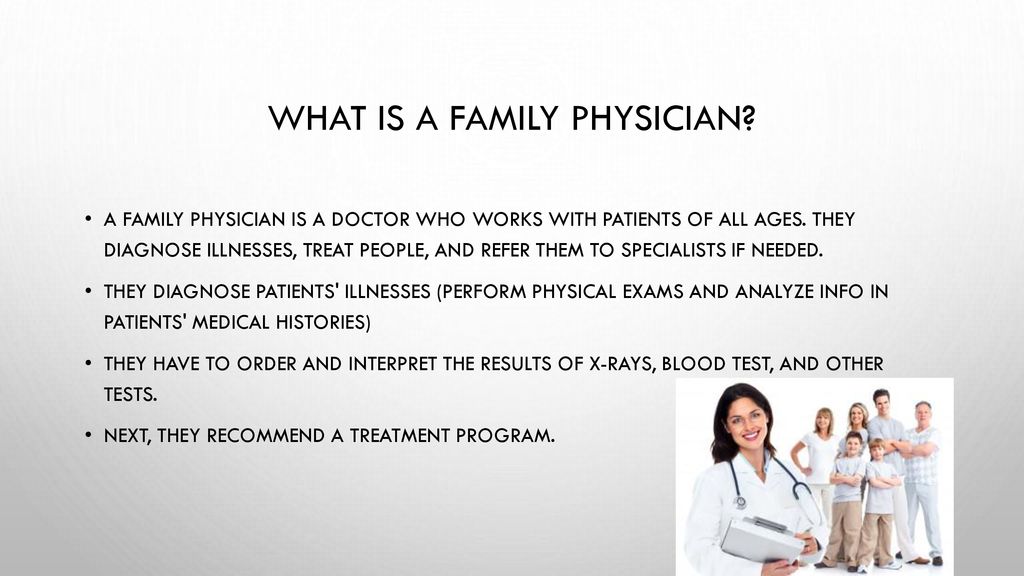 WHAT IS A FAMILY PHYSICIAN?

• A FAMILY PHYSICIAN IS A DOCTOR WHO WORKS WITH PATIENTS OF ALL AGES. THEY DIAGNOSE ILLNESSES, TREAT PEOPLE, AND REFER THEM TO SPECIALISTS IF NEEDED.

• THEY DIAGNOSE PATIENTS' ILLNESSES (PERFORM PHYSICAL EXAMS AND ANALYZE INFO IN PATIENTS' MEDICAL HISTORIES)

• THEY HAVE TO ORDER AND INTERPRET THE RESULTS OF X-RAYS, BLOOD TEST, AND OTHER TESTS.

• NEXT, THEY RECOMMEND A TREATMENT PROGRAM.